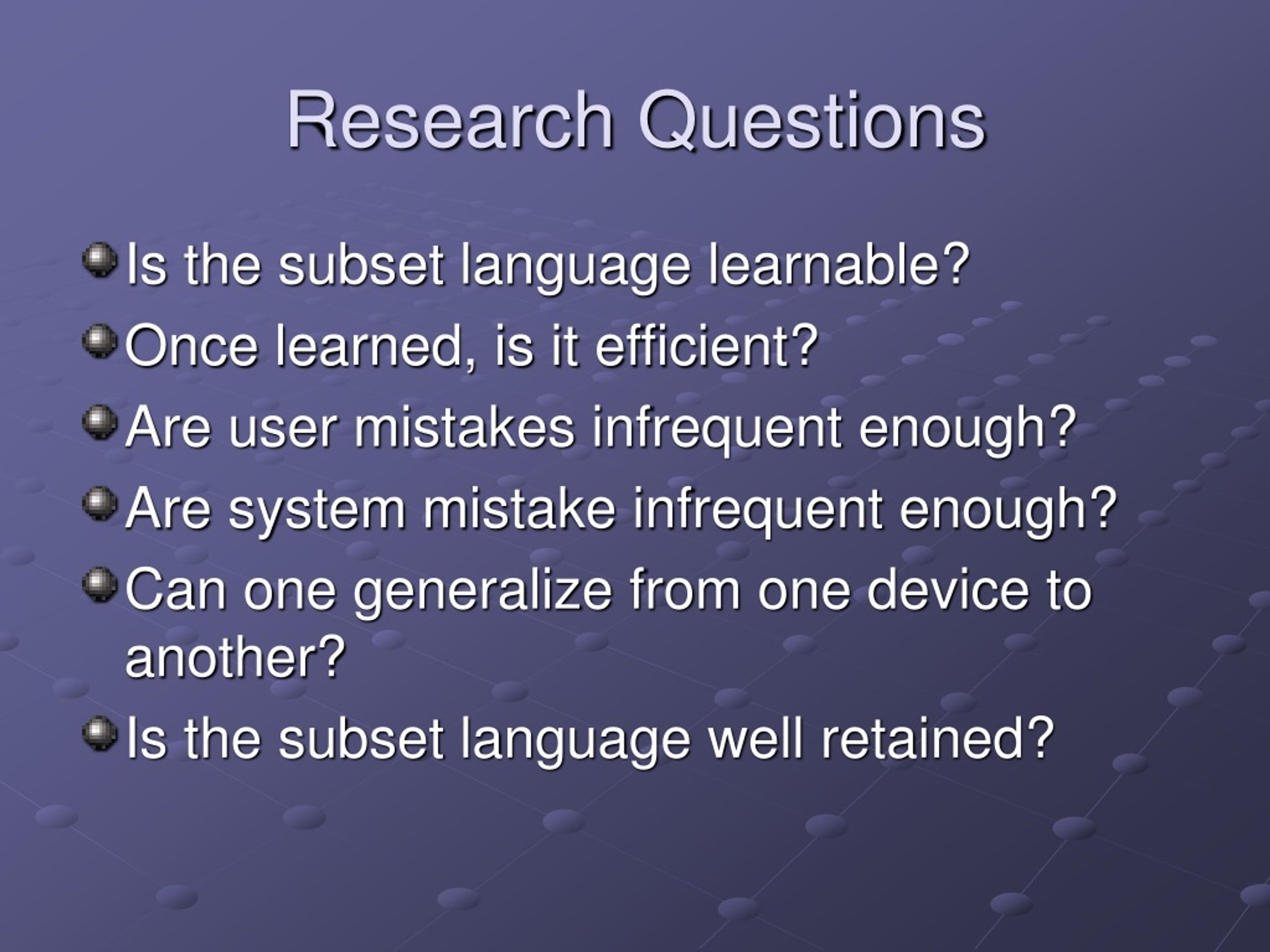 Research Questions

Is the subset language learnable?

Once learned, is it efficient?

Are user mistakes infrequent enough?

Are system mistake infrequent enough?

Can one generalize from one device to another?

Is the subset language well retained?